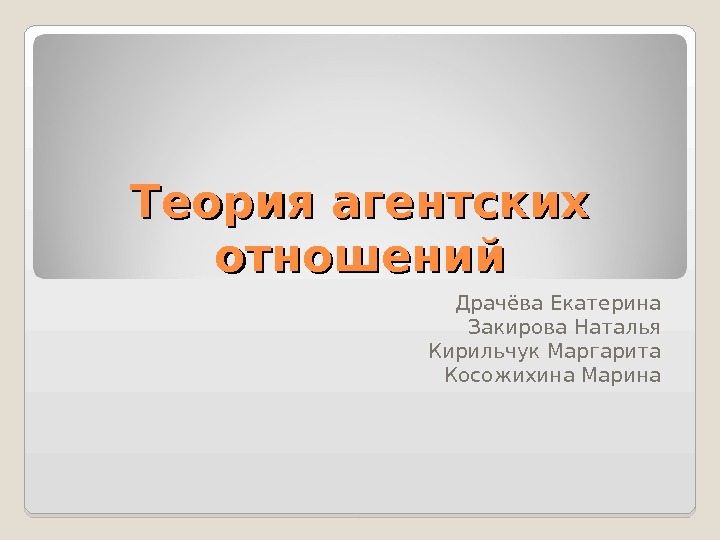 Теория агентских отношений

Драчёва Екатерина
Закирова Наталья
Кирильчук Маргарита
Косожихина Марина